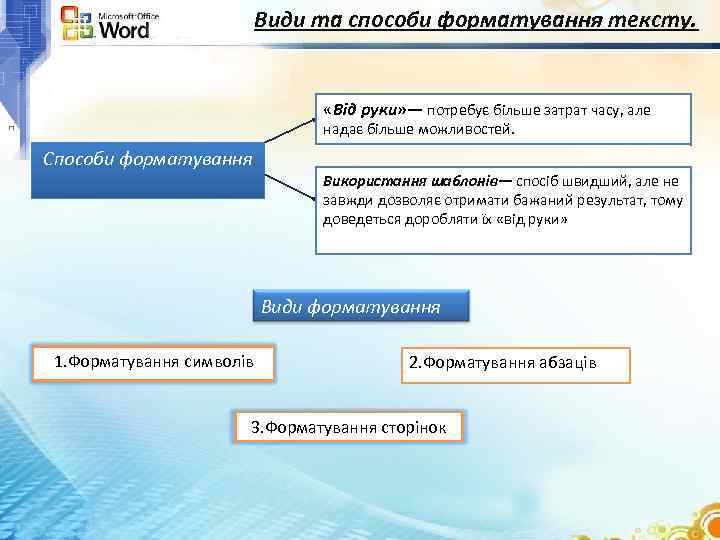 Microsoft Office Word

Види та способи форматування тексту.

Способи форматування

«Від руки»— потребує більше затрат часу, але надає більше можливостей.

Використання шаблонів— спосіб швидший, але не завжди дозволяє отримати бажаний результат, тому доведеться доробляти їх «від руки»

Види форматування

1.Форматування символів

2.Форматування абзаців

3.Форматування сторінок